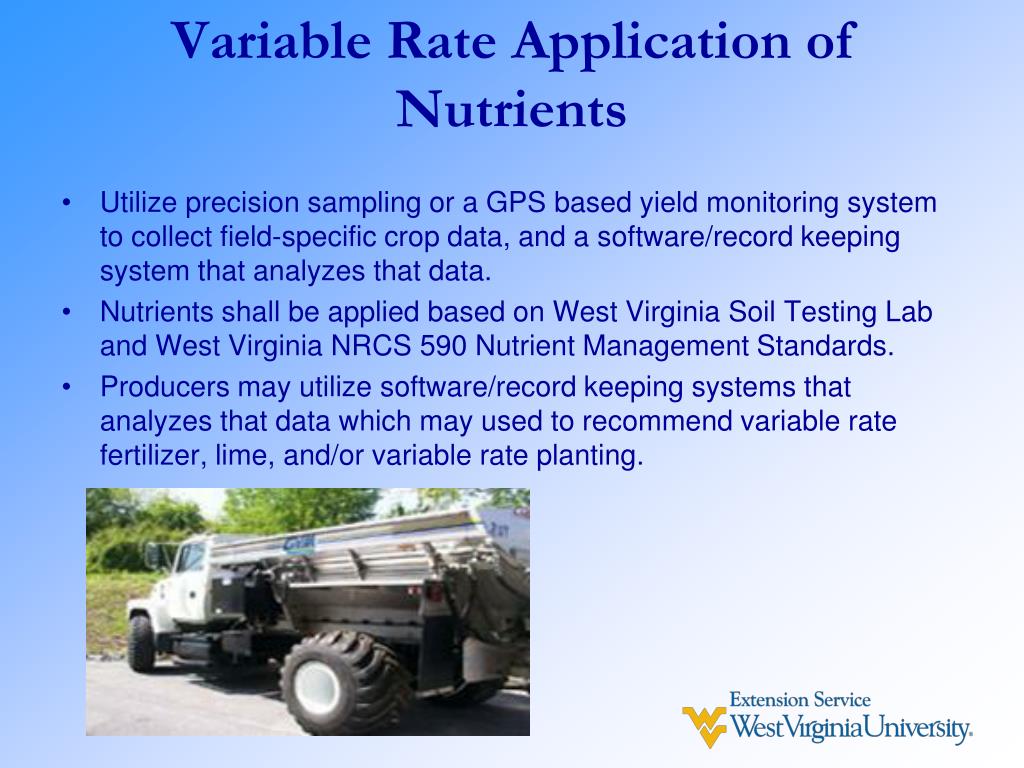 Variable Rate Application of Nutrients

• Utilize precision sampling or a GPS based yield monitoring system to collect field-specific crop data, and a software/record keeping system that analyzes that data.
• Nutrients shall be applied based on West Virginia Soil Testing Lab and West Virginia NRCS 590 Nutrient Management Standards.
• Producers may utilize software/record keeping systems that analyzes that data which may used to recommend variable rate fertilizer, lime, and/or variable rate planting.

Extension Service
WestVirginiaUniversity.